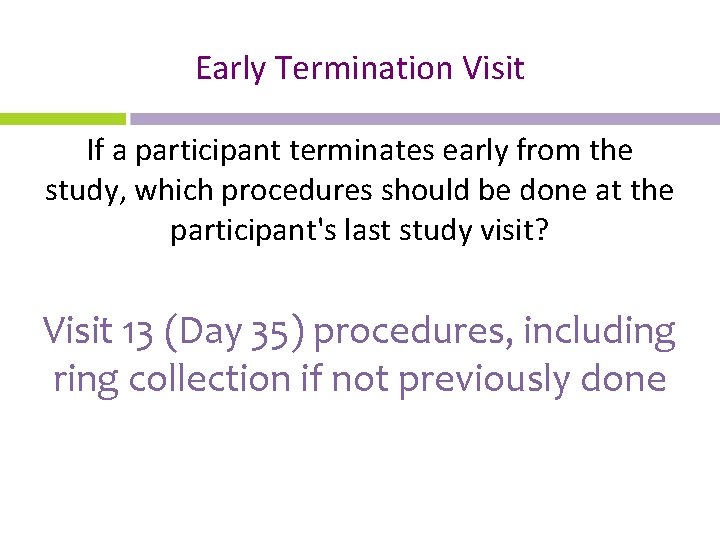 Early Termination Visit

If a participant terminates early from the study, which procedures should be done at the participant's last study visit?

Visit 13 (Day 35) procedures, including ring collection if not previously done